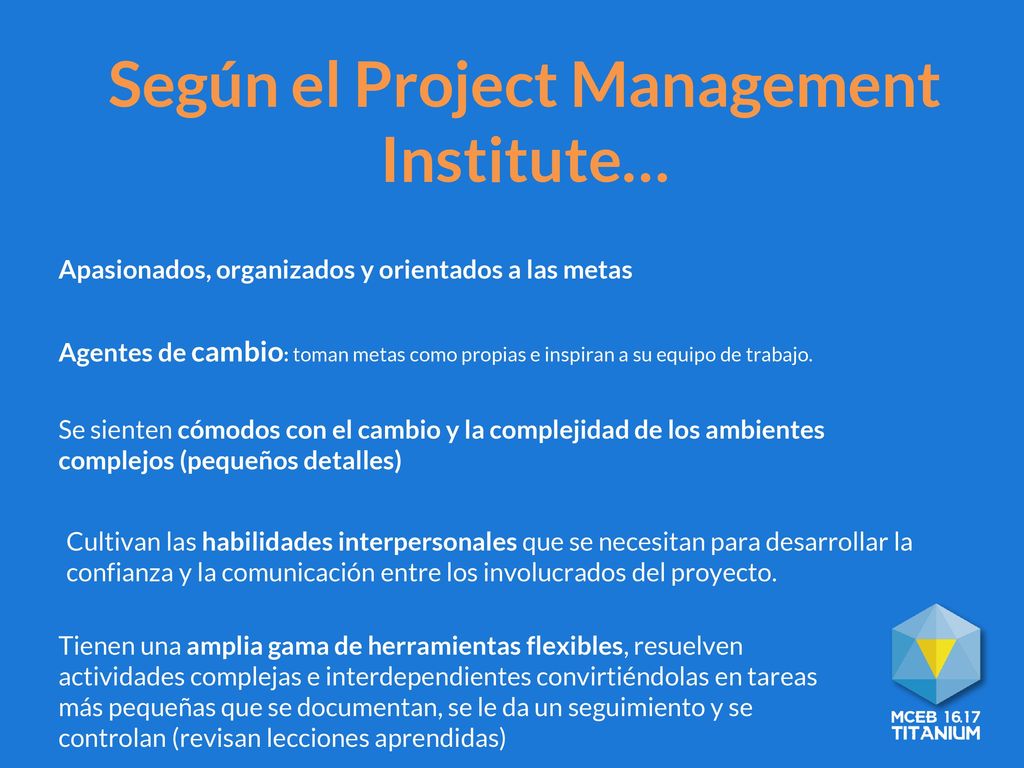 Según el Project Management Institute...

Apasionados, organizados y orientados a las metas

Agentes de cambio: toman metas como propias e inspiran a su equipo de trabajo.

Se sienten cómodos con el cambio y la complejidad de los ambientes complejos (pequeños detalles)

Cultivan las habilidades interpersonales que se necesitan para desarrollar la confianza y la comunicación entre los involucrados del proyecto.

Tienen una amplia gama de herramientas flexibles, resuelven actividades complejas e interdependientes convirtiéndolas en tareas más pequeñas que se documentan, se le da un seguimiento y se controlan (revisan lecciones aprendidas)

MCEB 16.17
TITANIUM